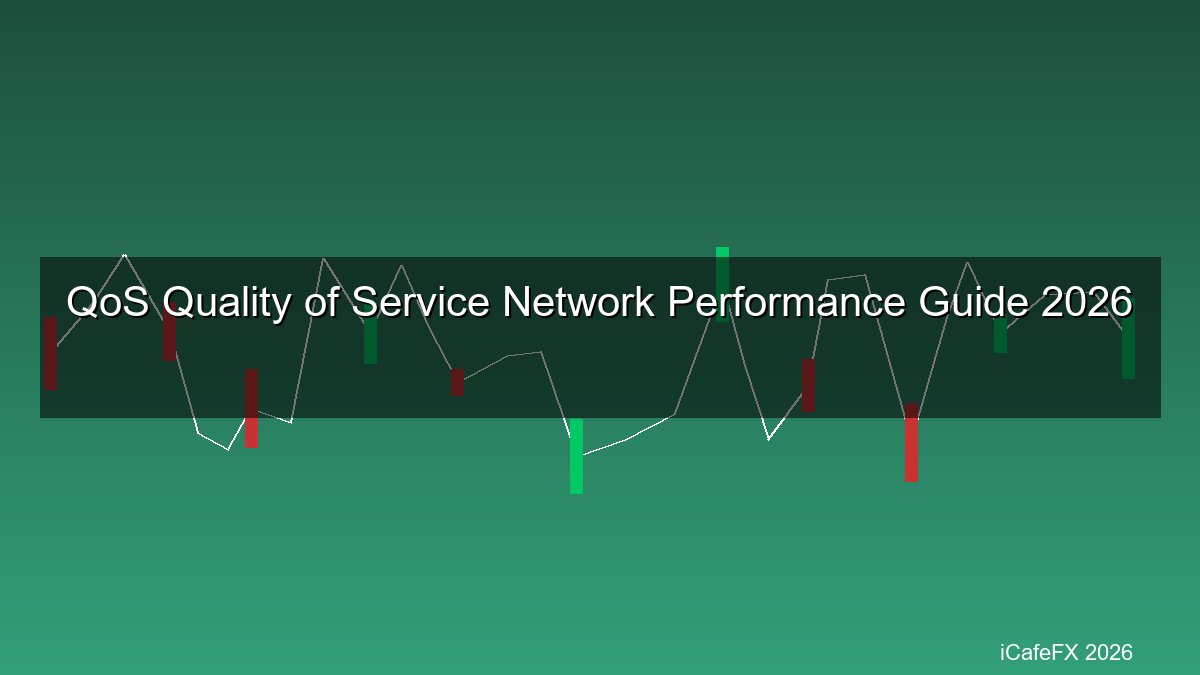 QoS Quality of Service Network Performance Guide 2026

iCafeFX 2026